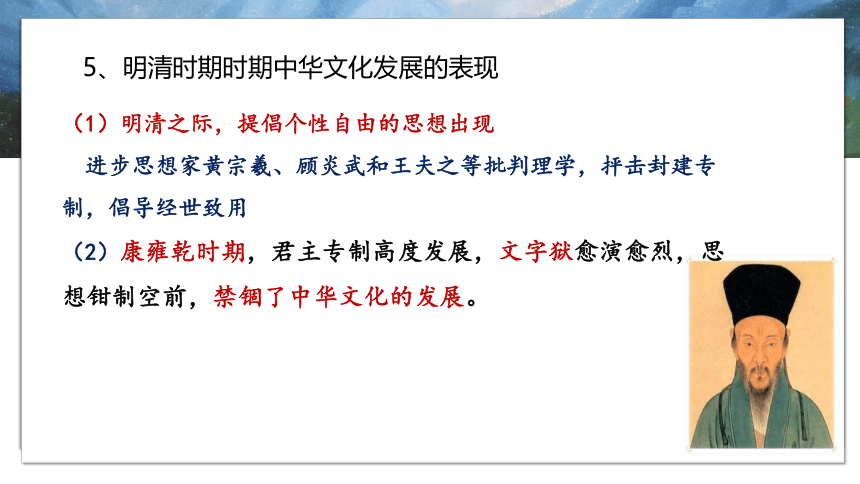 5、明清时期时期中华文化发展的表现

（1）明清之际，提倡个性自由的思想出现

进步思想家黄宗羲、顾炎武和王夫之等批判理学，抨击封建专制，倡导经世致用

（2）康雍乾时期，君主专制高度发展，文字狱愈演愈烈，思想钳制空前，禁锢了中华文化的发展。